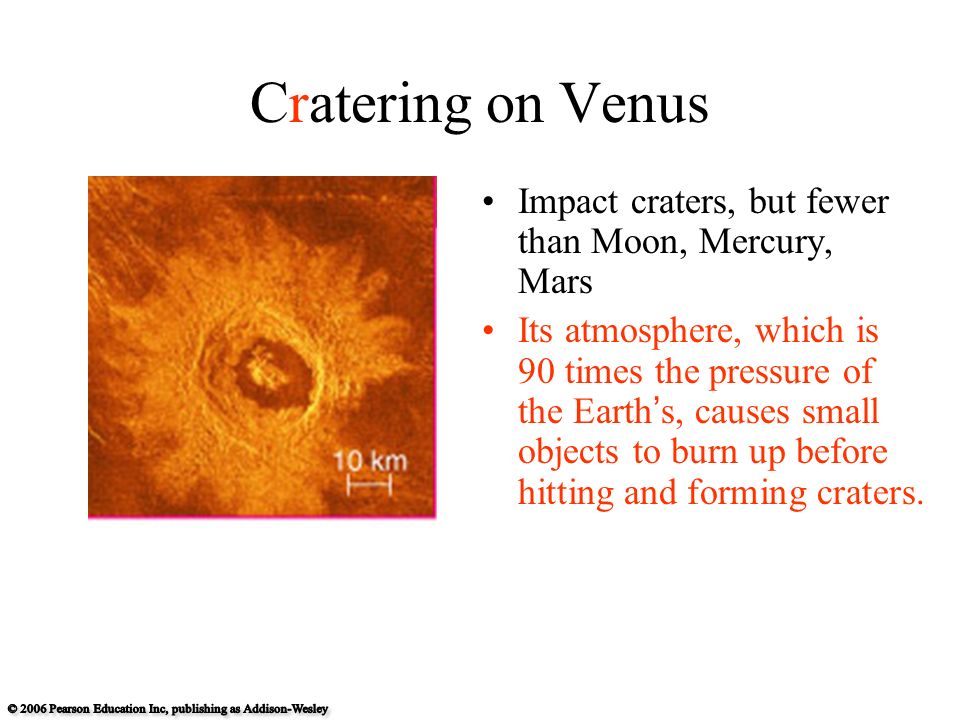 Cratering on Venus

10 km

• Impact craters, but fewer than Moon, Mercury, Mars

• Its atmosphere, which is 90 times the pressure of the Earth's, causes small objects to burn up before hitting and forming craters.

© 2006 Pearson Education Inc, publishing as Addison-Wesley